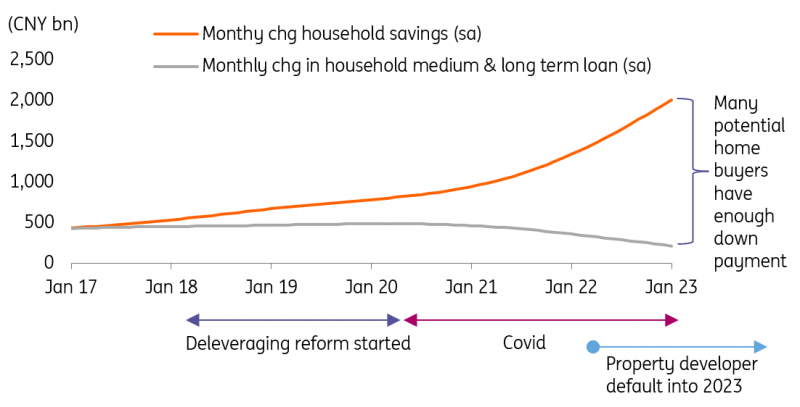 (CNY bn)

Monthy chg household savings (sa)

Monthly chg in household medium & long term loan (sa)

2,500
2,000
1,500
1,000
500
0

Jan 17
Jan 18
Jan 19
Jan 20
Jan 21
Jan 22
Jan 23

Many potential home buyers have enough down payment

Deleveraging reform started

Covid

Property developer default into 2023